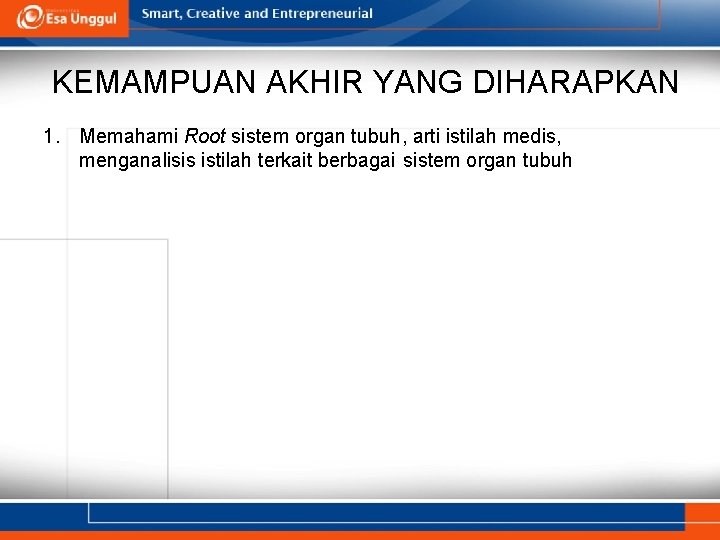 Esa Unggul

Smart, Creative and Entrepreneurial

KEMAMPUAN AKHIR YANG DIHARAPKAN

1. Memahami Root sistem organ tubuh, arti istilah medis, menganalisis istilah terkait berbagai sistem organ tubuh